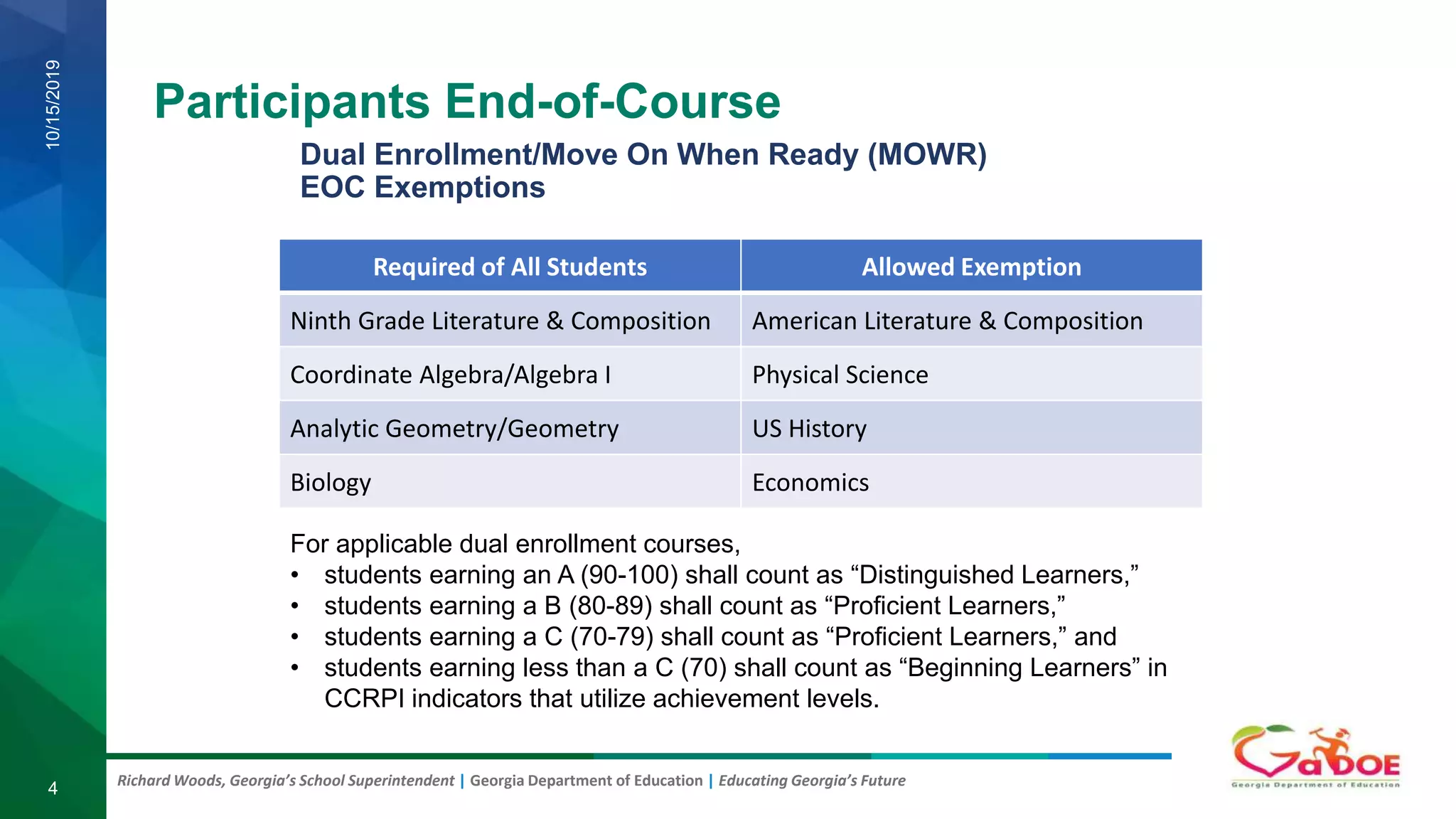 10/15/2019

Participants End-of-Course

Dual Enrollment/Move On When Ready (MOWR)
EOC Exemptions

| Required of All Students | Allowed Exemption |
|---|---|
| Ninth Grade Literature & Composition | American Literature & Composition |
| Coordinate Algebra/Algebra I | Physical Science |
| Analytic Geometry/Geometry | US History |
| Biology | Economics |

For applicable dual enrollment courses,
• students earning an A (90-100) shall count as “Distinguished Learners,”
• students earning a B (80-89) shall count as “Proficient Learners,”
• students earning a C (70-79) shall count as “Proficient Learners,” and
• students earning less than a C (70) shall count as “Beginning Learners” in CCRPI indicators that utilize achievement levels.

4

Richard Woods, Georgia’s School Superintendent | Georgia Department of Education | Educating Georgia’s Future

GaDOE
Georgia Department of Education